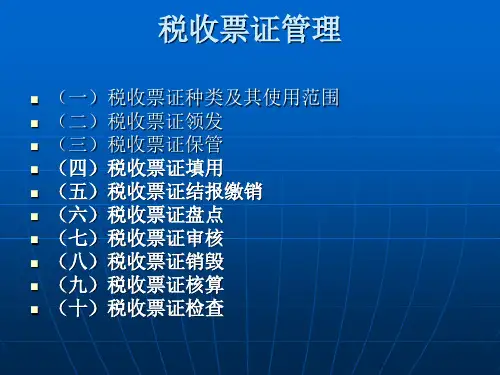 税收票证管理

- （一）税收票证种类及其使用范围
- （二）税收票证领发
- （三）税收票证保管
- （四）税收票证填用
- （五）税收票证结报缴销
- （六）税收票证盘点
- （七）税收票证审核
- （八）税收票证销毁
- （九）税收票证核算
- （十）税收票证检查